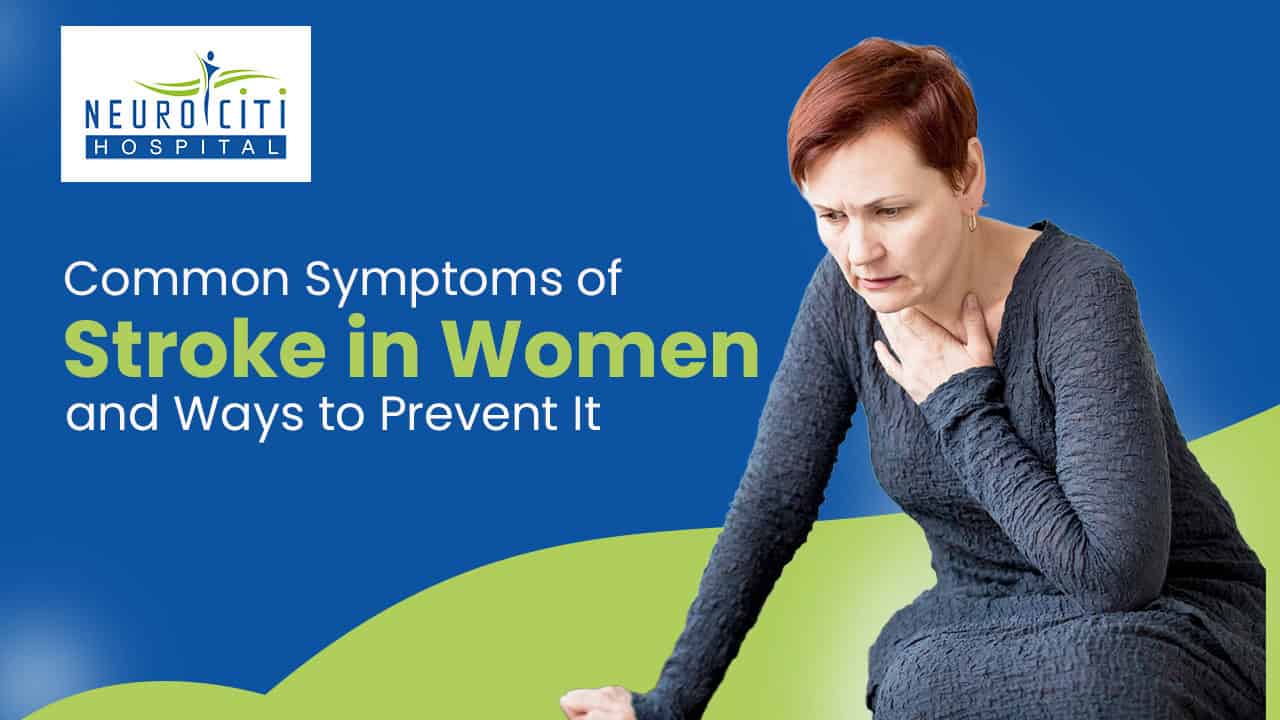 NEURO CITI
HOSPITAL

Common Symptoms of
Stroke in Women
and Ways to Prevent It